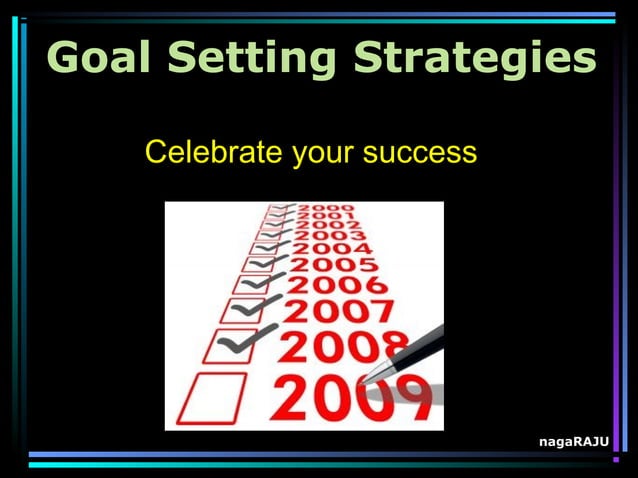 Goal Setting Strategies

Celebrate your success

2000
2001
2002
2003
2004
2005
2006
2007
2008
2009

nagaRAJU